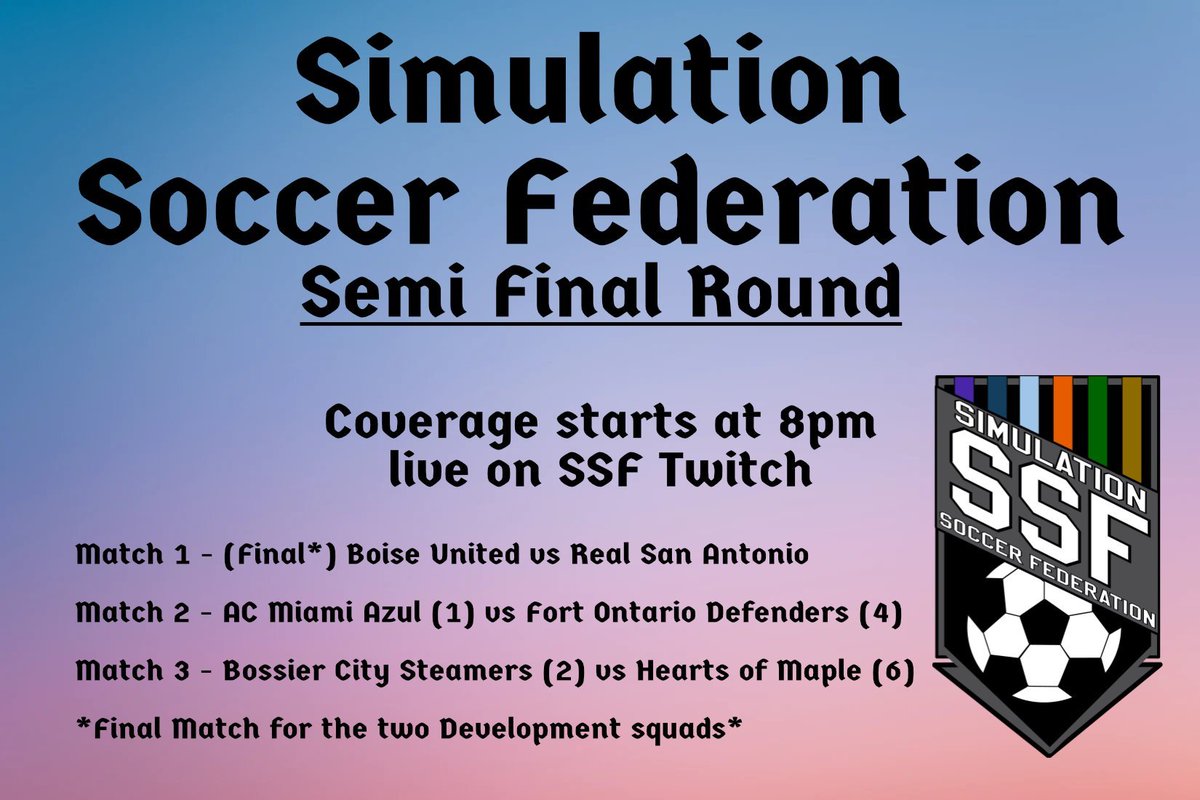 Simulation Soccer Federation
Semi Final Round

Coverage starts at 8pm live on SSF Twitch

Match 1 - (Final*) Boise United vs Real San Antonio

Match 2 - AC Miami Azul (1) vs Fort Ontario Defenders (4)

Match 3 - Bossier City Steamers (2) vs Hearts of Maple (6)

*Final Match for the two Development squads*

SIMULATION
SSF
SOCCER FEDERATION